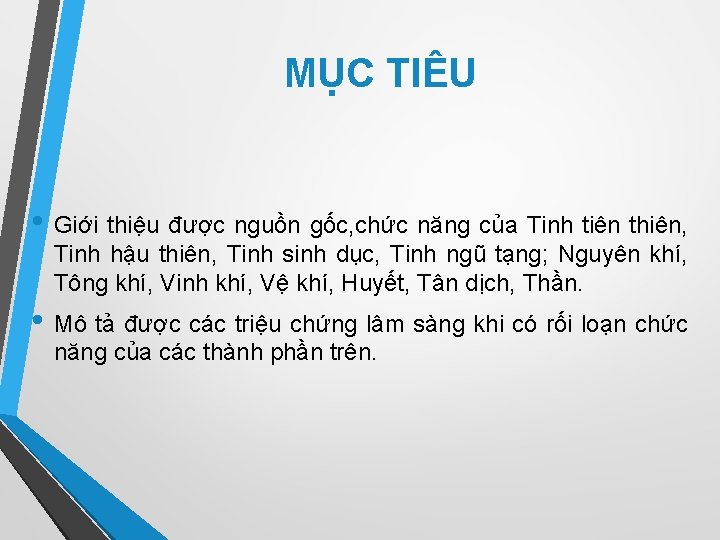 MỤC TIÊU

• Giới thiệu được nguồn gốc,chức năng của Tinh tiên thiên, Tinh hậu thiên, Tinh sinh dục, Tinh ngũ tạng; Nguyên khí, Tông khí, Vinh khí, Vệ khí, Huyết, Tân dịch, Thần.

• Mô tả được các triệu chứng lâm sàng khi có rối loạn chức năng của các thành phần trên.